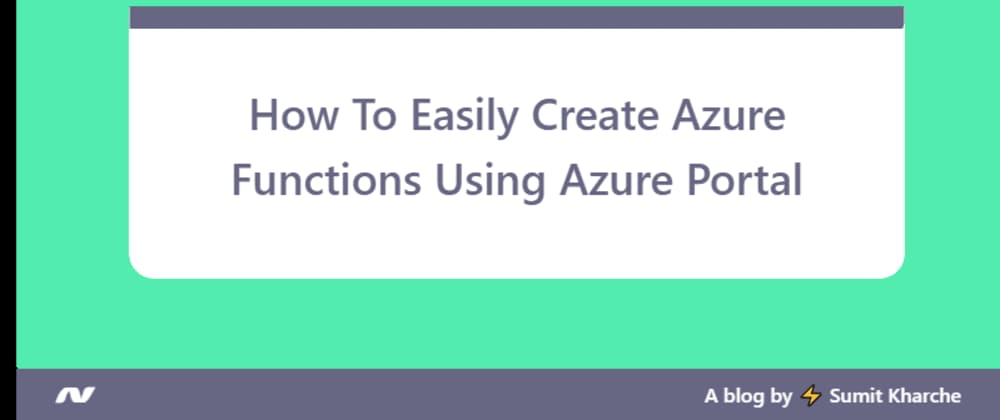 How To Easily Create Azure Functions Using Azure Portal

A blog by ⚡ Sumit Kharche